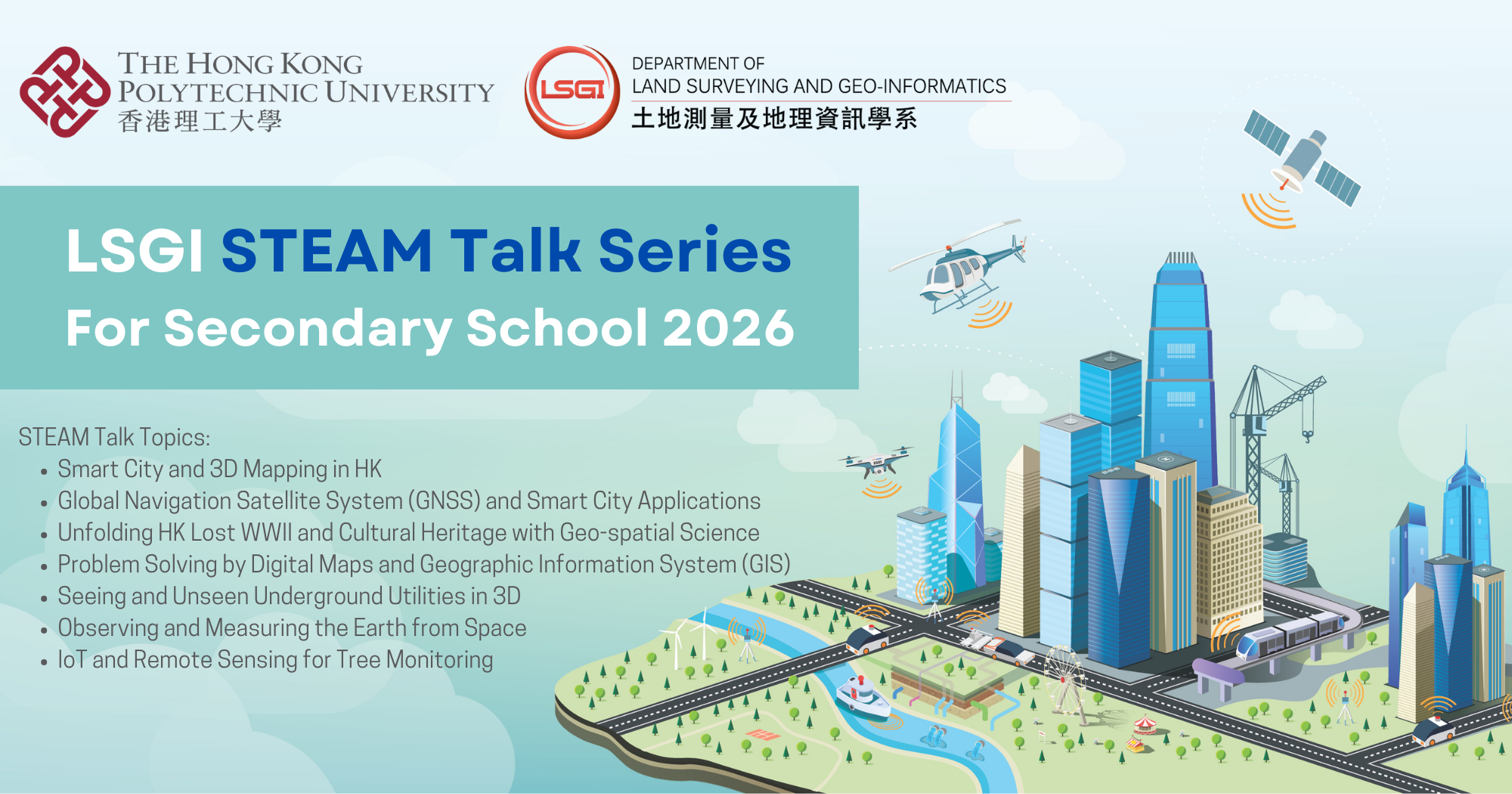 THE HONG KONG POLYTECHNIC UNIVERSITY
香港理工大學

LSGI

DEPARTMENT OF
LAND SURVEYING AND GEO-INFORMATICS
土地測量及地理資訊學系

LSGI STEAM Talk Series
For Secondary School 2026

STEAM Talk Topics:
- Smart City and 3D Mapping in HK
- Global Navigation Satellite System (GNSS) and Smart City Applications
- Unfolding HK Lost WWII and Cultural Heritage with Geo-spatial Science
- Problem Solving by Digital Maps and Geographic Information System (GIS)
- Seeing and Unseen Underground Utilities in 3D
- Observing and Measuring the Earth from Space
- IoT and Remote Sensing for Tree Monitoring